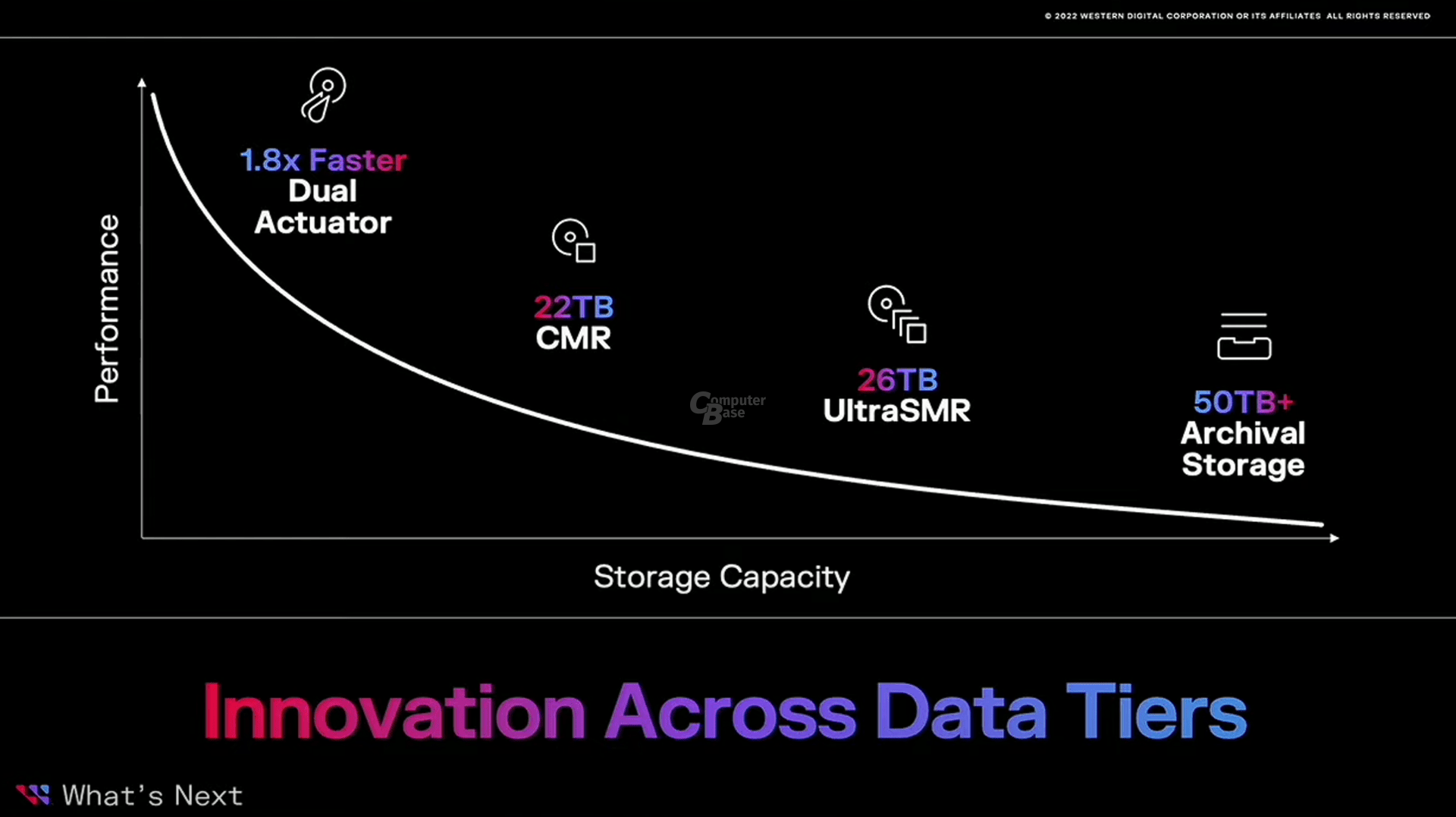 © 2022 WESTERN DIGITAL CORPORATION OR ITS AFFILIATES ALL RIGHTS RESERVED

Performance

1.8x Faster
Dual
Actuator

22TB
CMR

ComputerBase

26TB
UltraSMR

50TB+
Archival
Storage

Storage Capacity

Innovation Across Data Tiers

What's Next